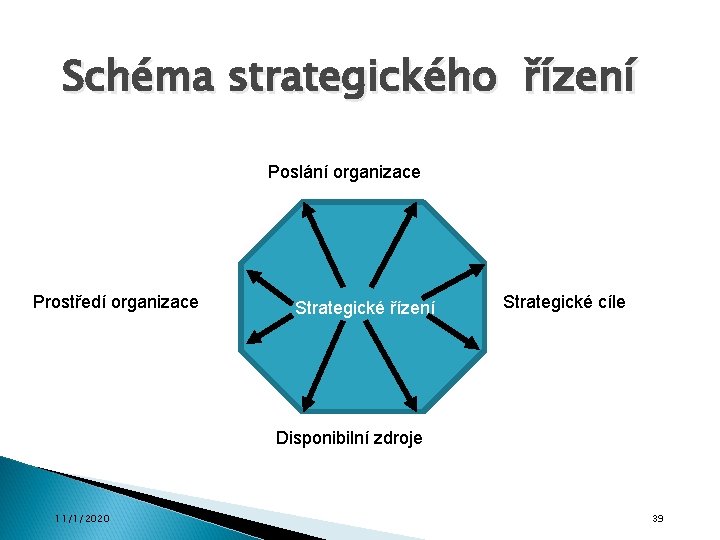 Schéma strategického řízení

Poslání organizace

Prostředí organizace

Strategické řízení

Strategické cíle

Disponibilní zdroje

11/1/2020

39